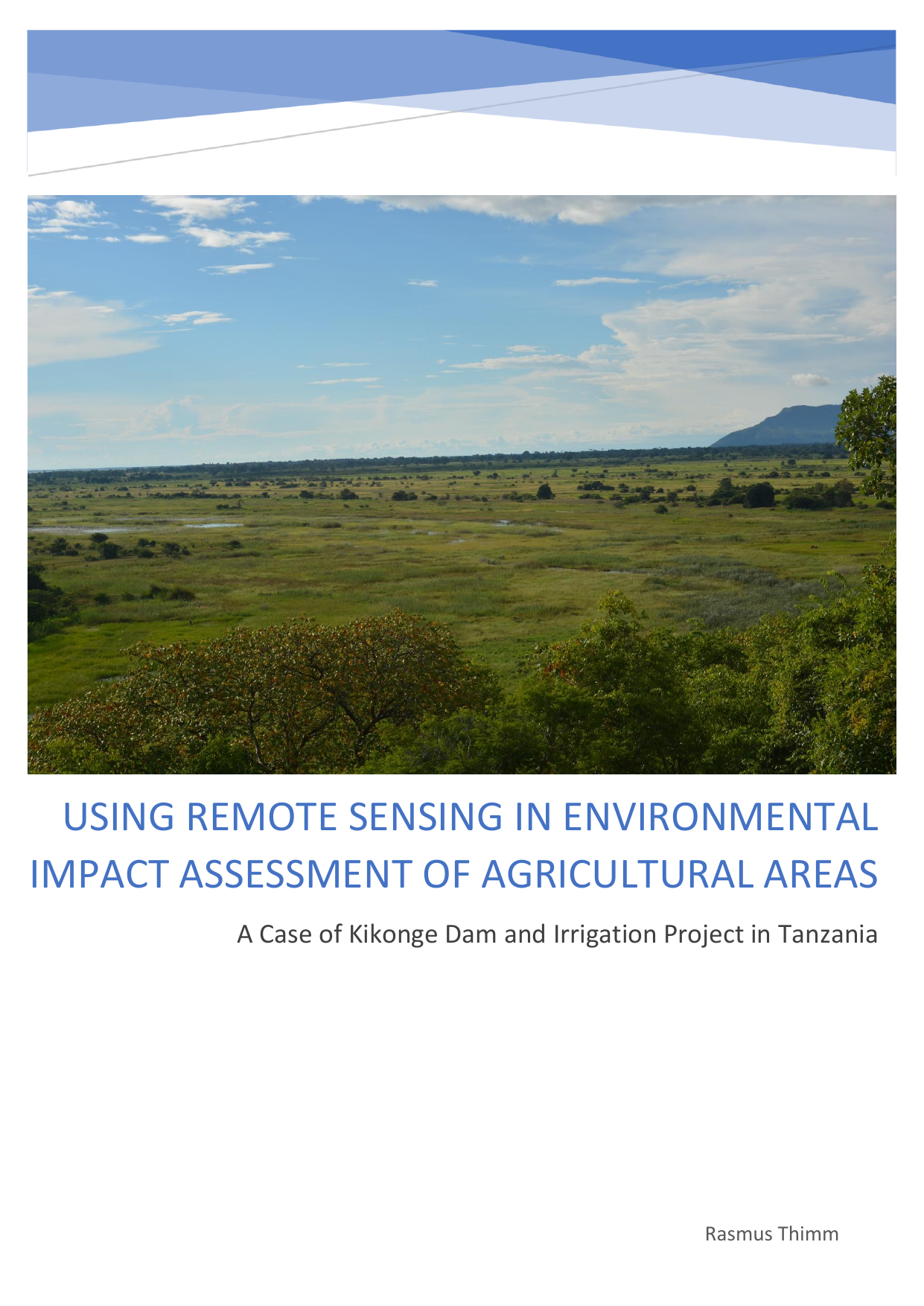 USING REMOTE SENSING IN ENVIRONMENTAL IMPACT ASSESSMENT OF AGRICULTURAL AREAS

A Case of Kikonge Dam and Irrigation Project in Tanzania

Rasmus Thimm